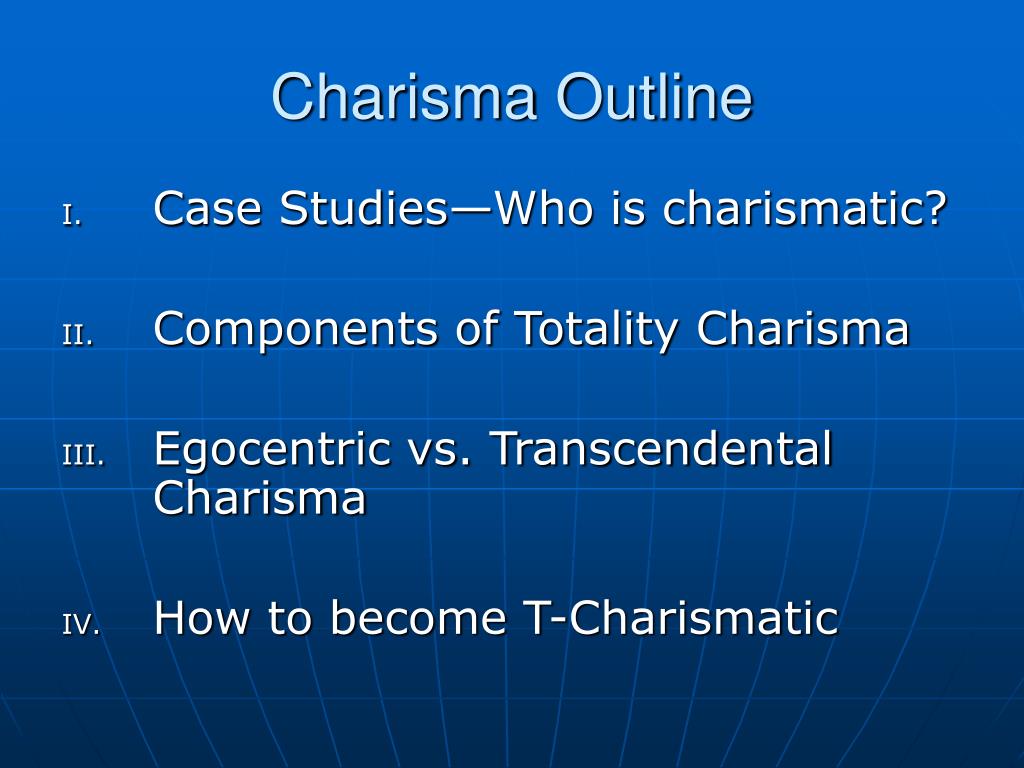 Charisma Outline

I. Case Studies—Who is charismatic?

II. Components of Totality Charisma

III. Egocentric vs. Transcendental Charisma

IV. How to become T-Charismatic